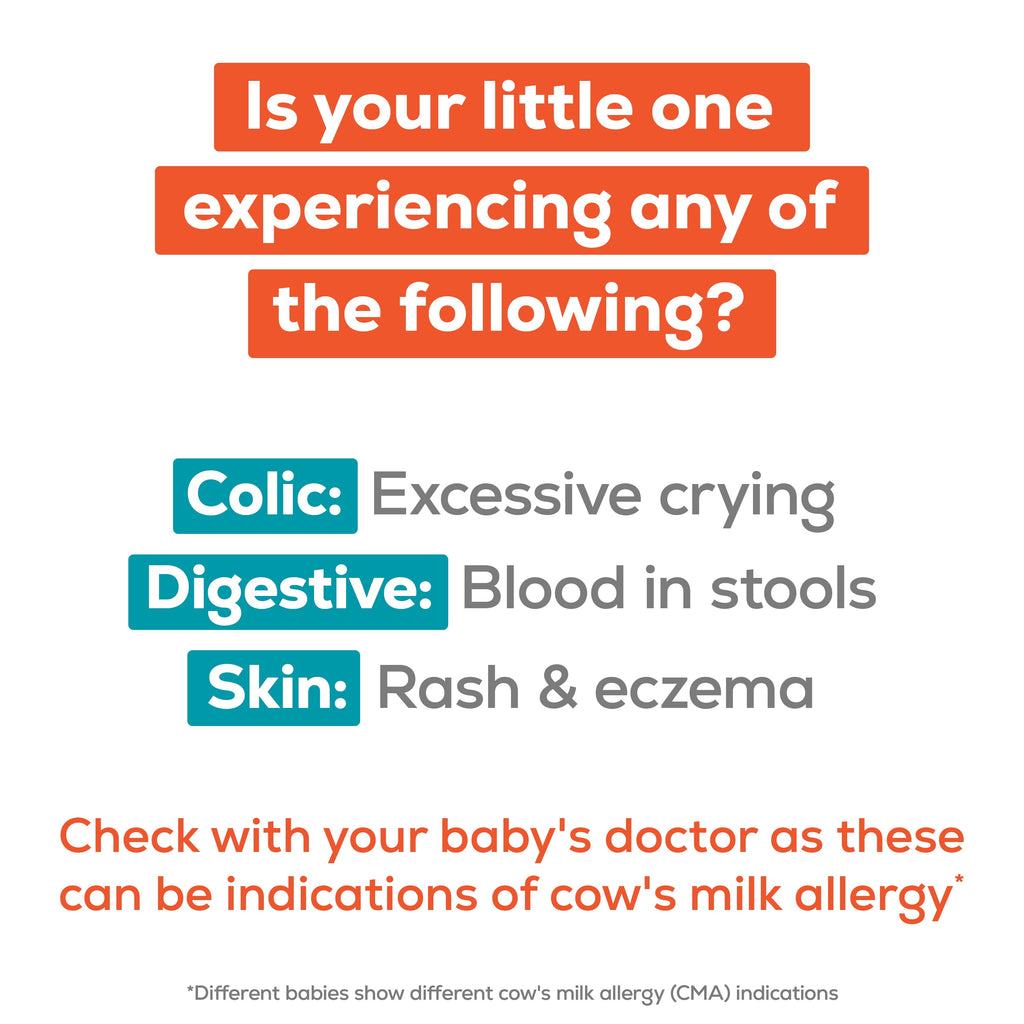 Is your little one experiencing any of the following?

Colic: Excessive crying
Digestive: Blood in stools
Skin: Rash & eczema

Check with your baby's doctor as these can be indications of cow's milk allergy*

*Different babies show different cow's milk allergy (CMA) indications